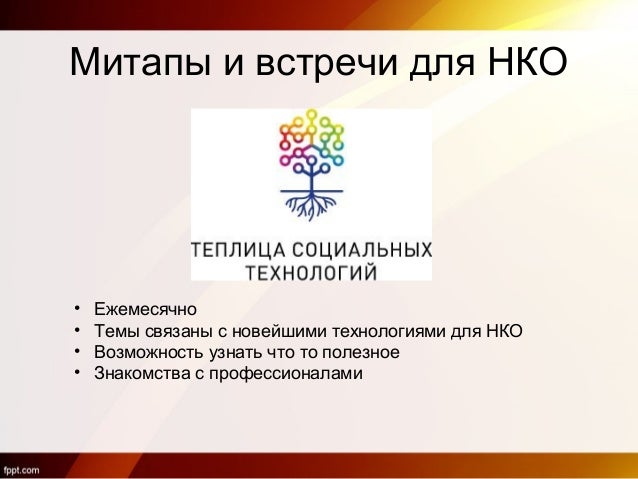 Митапы и встречи для НКО

ТЕПЛИЦА СОЦИАЛЬНЫХ ТЕХНОЛОГИЙ

• Ежемесячно
• Темы связаны с новейшими технологиями для НКО
• Возможность узнать что то полезное
• Знакомства с профессионалами

fppt.com